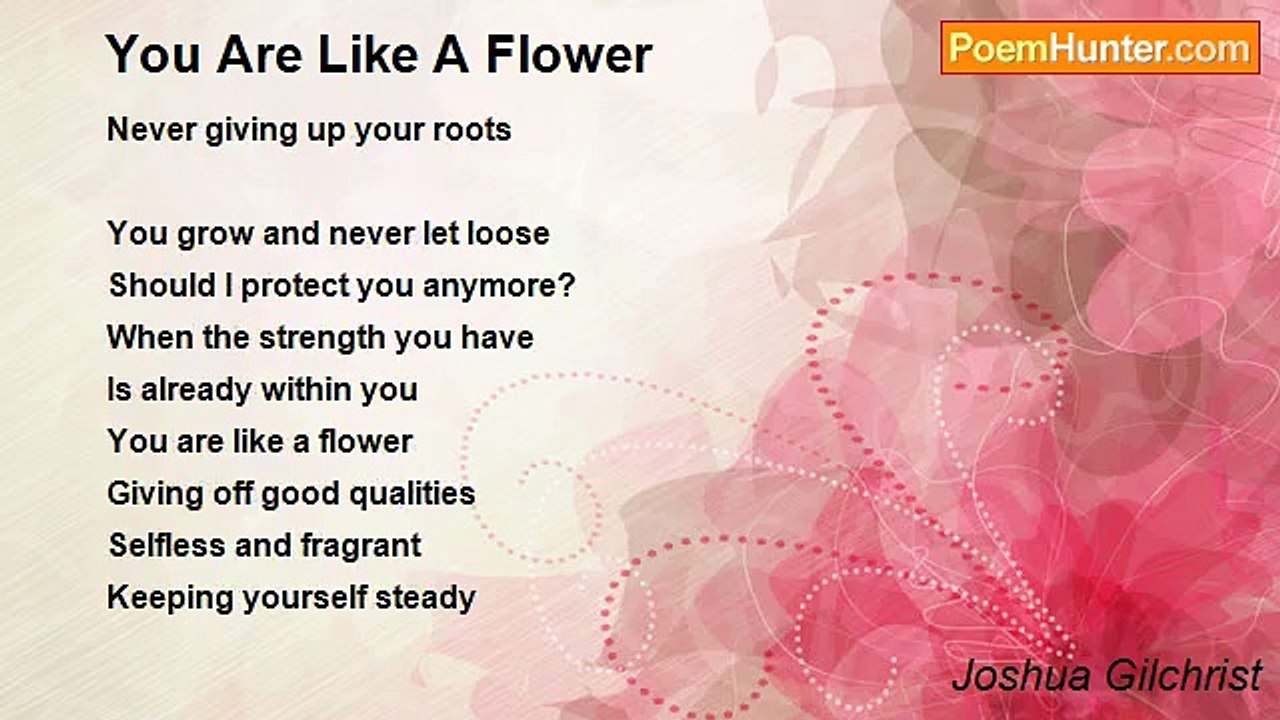 You Are Like A Flower

PoemHunter.com

Never giving up your roots

You grow and never let loose
Should I protect you anymore?
When the strength you have
Is already within you
You are like a flower
Giving off good qualities
Selfless and fragrant
Keeping yourself steady

Joshua Gilchrist